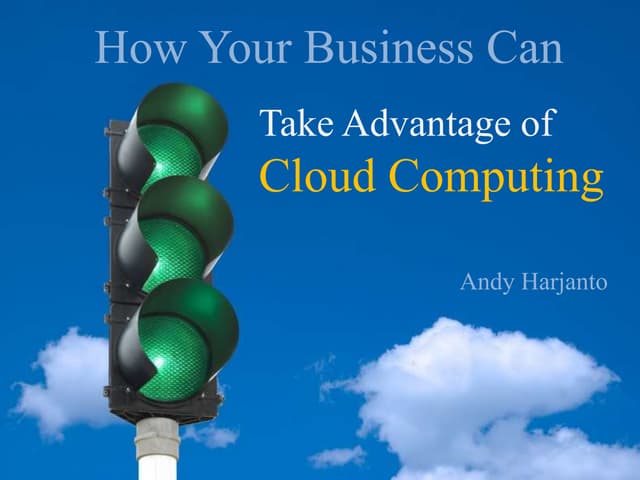 How Your Business Can

Take Advantage of
Cloud Computing

Andy Harjanto